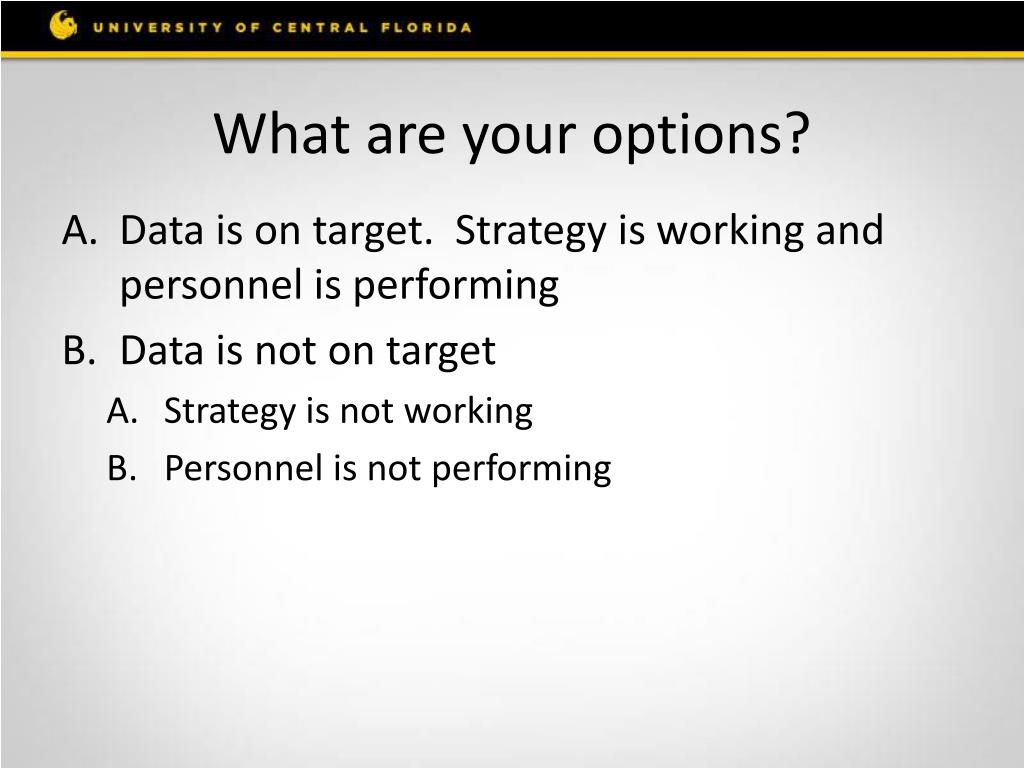 UNIVERSITY OF CENTRAL FLORIDA

What are your options?

A. Data is on target. Strategy is working and personnel is performing
B. Data is not on target
A. Strategy is not working
B. Personnel is not performing